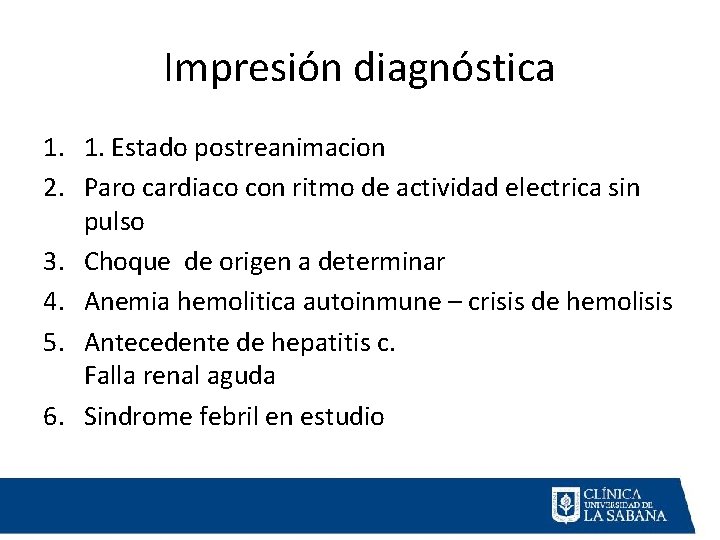 Impresión diagnóstica

1. 1. Estado postreanimacion
2. Paro cardiaco con ritmo de actividad electrica sin pulso
3. Choque de origen a determinar
4. Anemia hemolitica autoinmune – crisis de hemolisis
5. Antecedente de hepatitis c.
Falla renal aguda
6. Sindrome febril en estudio

CLÍNICA UNIVERSIDAD DE LA SABANA